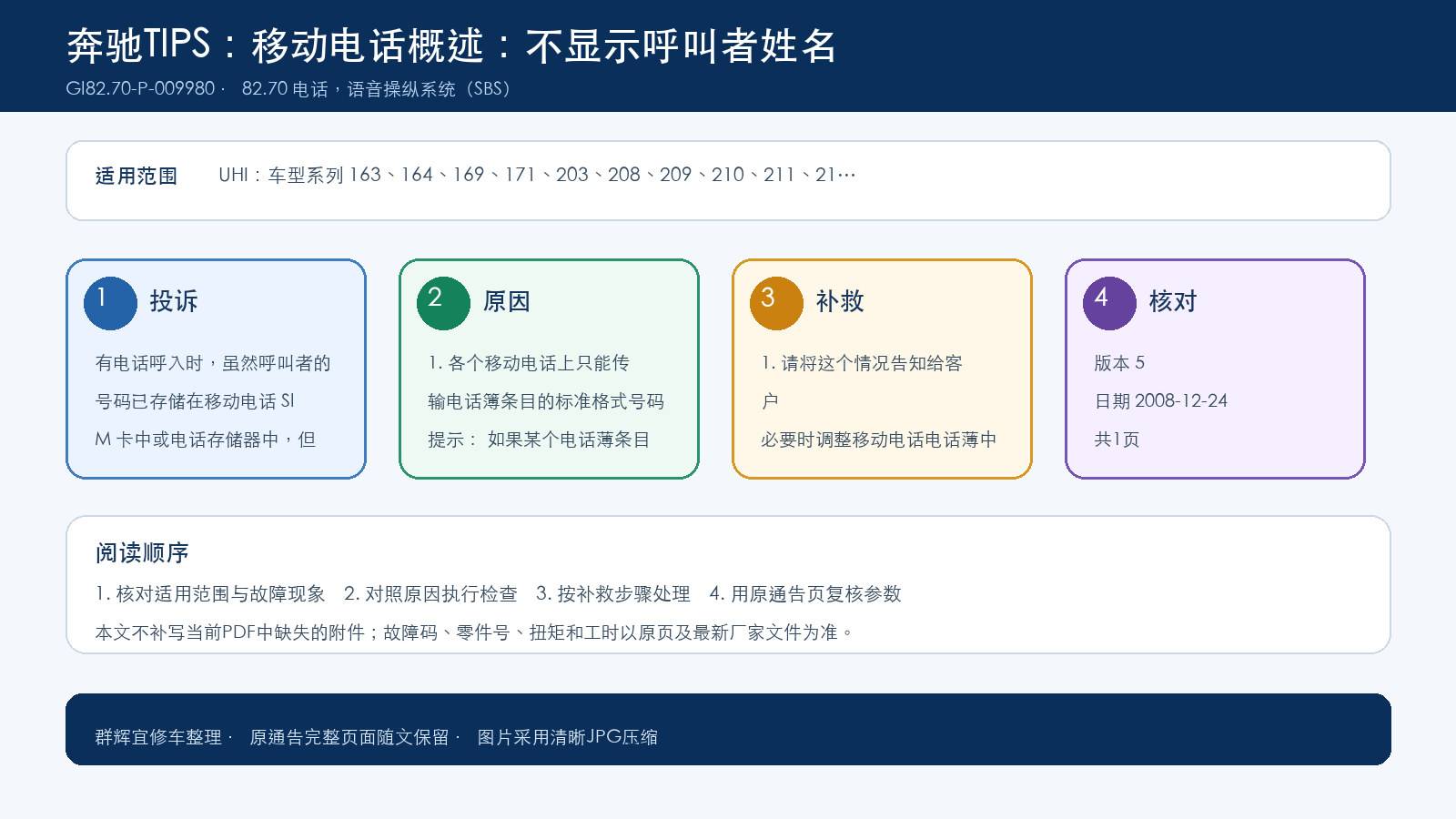 奔驰TIPS：移动电话概述：不显示呼叫者姓名
GI82.70-P-009980 · 82.70 电话，语音操纵系统（SBS）

适用范围 UHI：车型系列 163、164、169、171、203、208、209、210、211、21…

1 投诉
有电话呼入时，虽然呼叫者的号码已存储在移动电话 SIM 卡中或电话存储器中，但

2 原因
1. 各个移动电话上只能传输电话簿条目的标准格式号码
提示： 如果某个电话薄条目

3 补救
1. 请将这个情况告知给客户
必要时调整移动电话电话薄中

4 核对
版本 5
日期 2008-12-24
共1页

阅读顺序
1. 核对适用范围与故障现象 2. 对照原因执行检查 3. 按补救步骤处理 4. 用原通告页复核参数
本文不补写当前PDF中缺失的附件；故障码、零件号、扭矩和工时以原页及最新厂家文件为准。

群辉宜修车整理 · 原通告完整页面随文保留 · 图片采用清晰JPG压缩